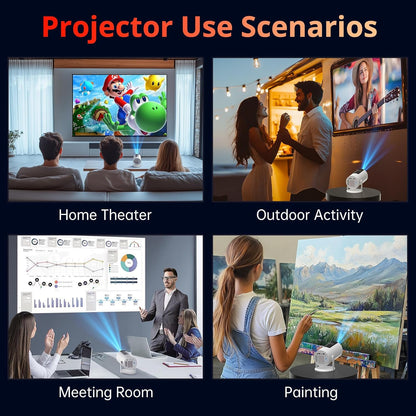 Projector Use Scenarios

Home Theater

Outdoor Activity

Meeting Room

Painting